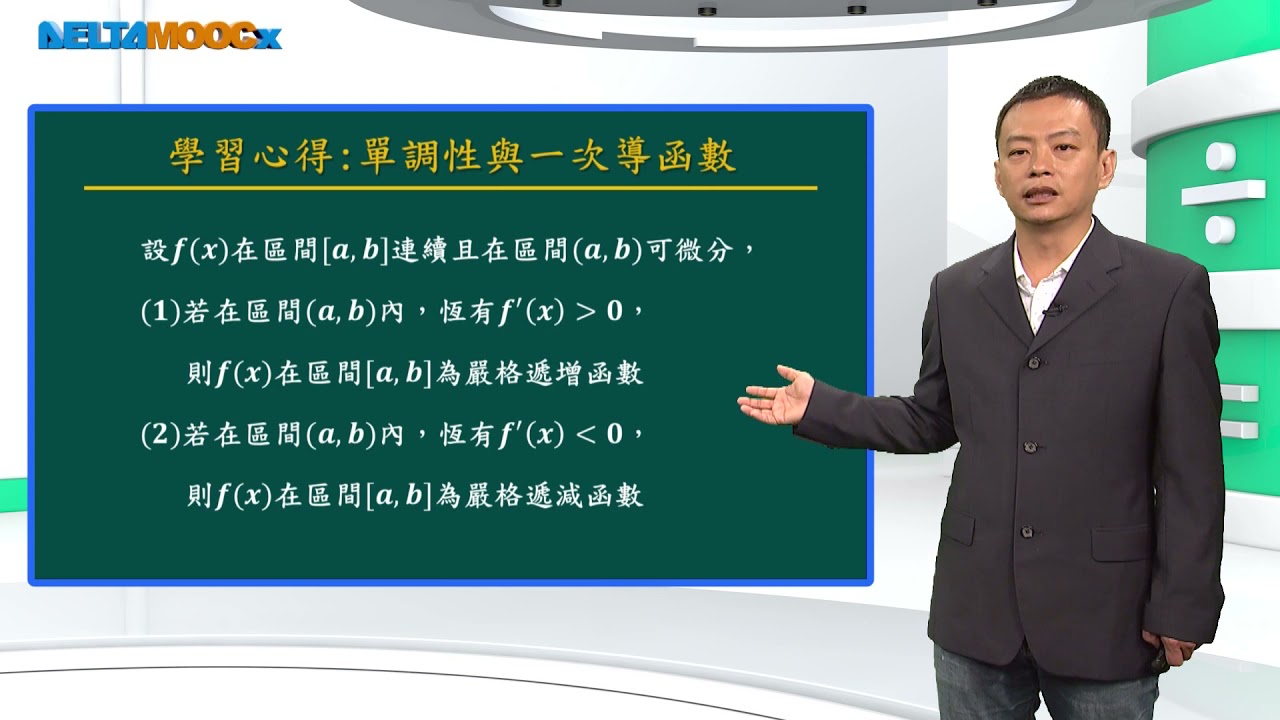 DELTAMOOCx

學習心得:單調性與一次導函數

設$f(x)$在區間$[a,b]$連續且在區間$(a,b)$可微分，

(1)若在區間$(a,b)$內，恆有$f'(x)>0$，

則$f(x)$在區間$[a,b]$為嚴格遞增函數

(2)若在區間$(a,b)$內，恆有$f'(x)<0$，

則$f(x)$在區間$[a,b]$為嚴格遞減函數